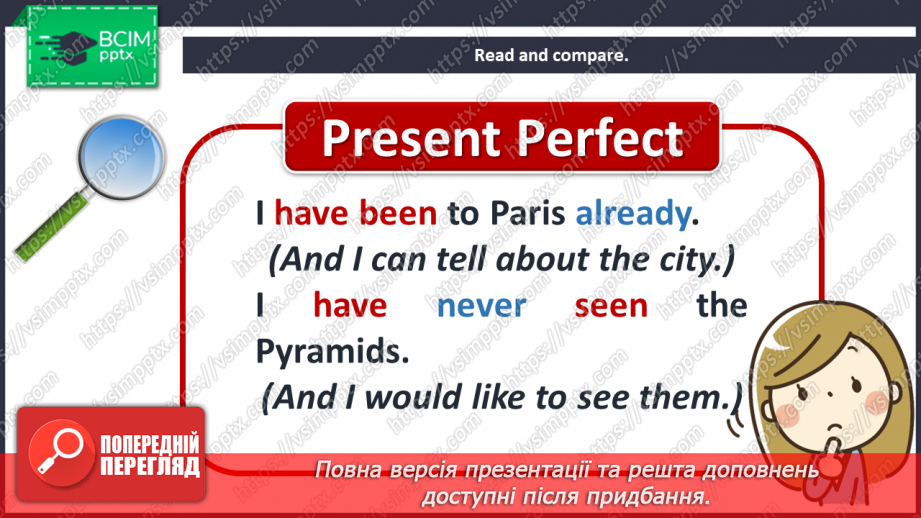 ВСІМ pptx

Read and compare.

Present Perfect

I have been to Paris already.
(And I can tell about the city.)
I have never seen the Pyramids.
(And I would like to see them.)

ПОПЕРЕДНІЙ ПЕРЕГЛЯД

Повна версія презентації та решта доповнень доступні після придбання.

https://vsimpptx.com